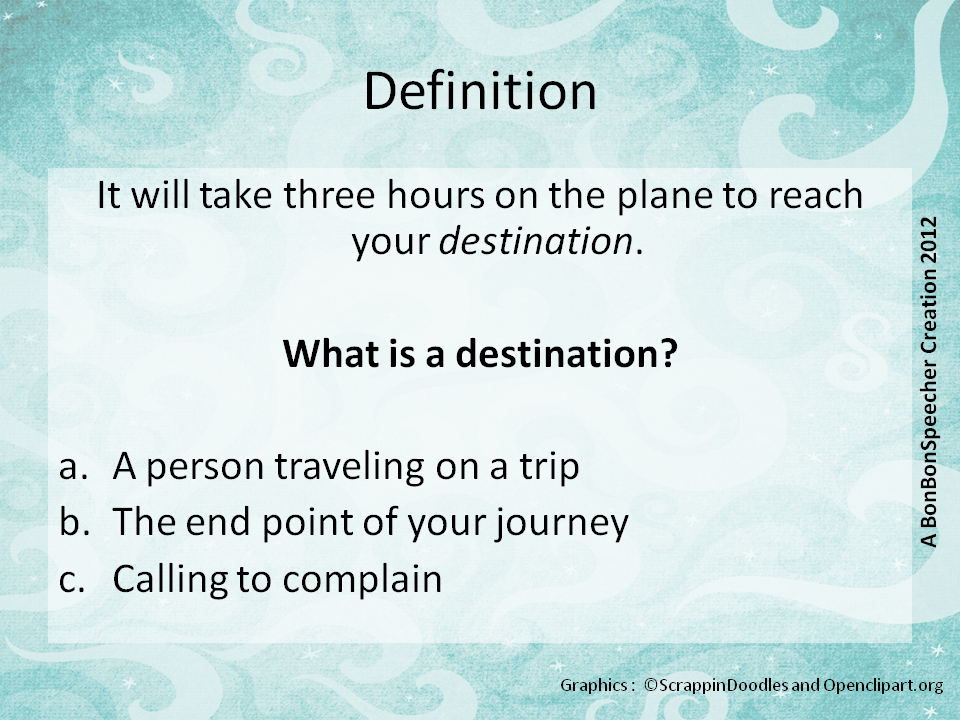 Definition

It will take three hours on the plane to reach your destination.

What is a destination?

a. A person traveling on a trip
b. The end point of your journey
c. Calling to complain

A BonBonSpeecher Creation 2012

Graphics : ©ScrappinDoodles and Openclipart.org